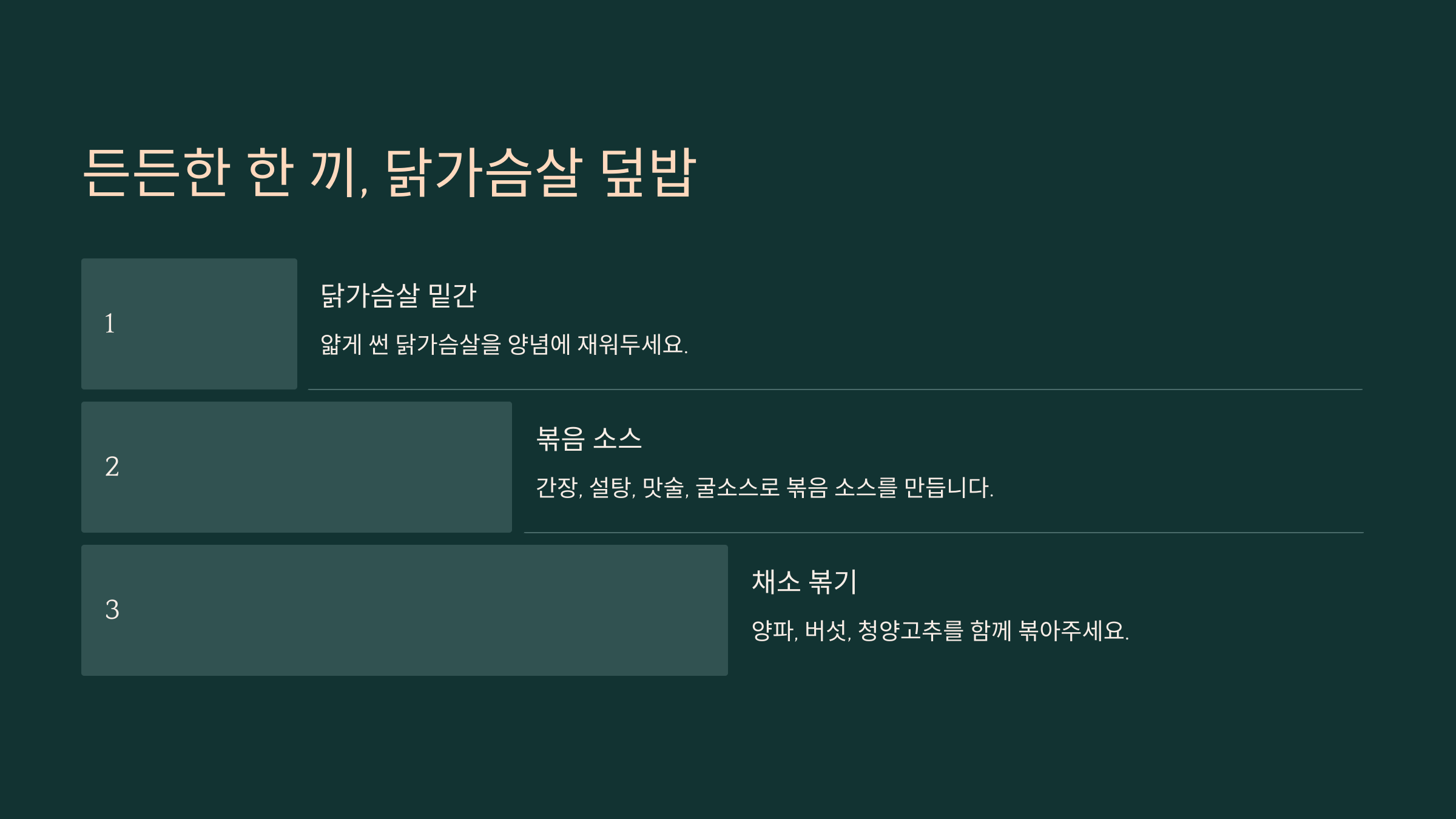 든든한 한 끼, 닭가슴살 덮밥

1

닭가슴살 밑간

얇게 썬 닭가슴살을 양념에 재워두세요.

2

볶음 소스

간장, 설탕, 맛술, 굴소스로 볶음 소스를 만듭니다.

3

채소 볶기

양파, 버섯, 청양고추를 함께 볶아주세요.